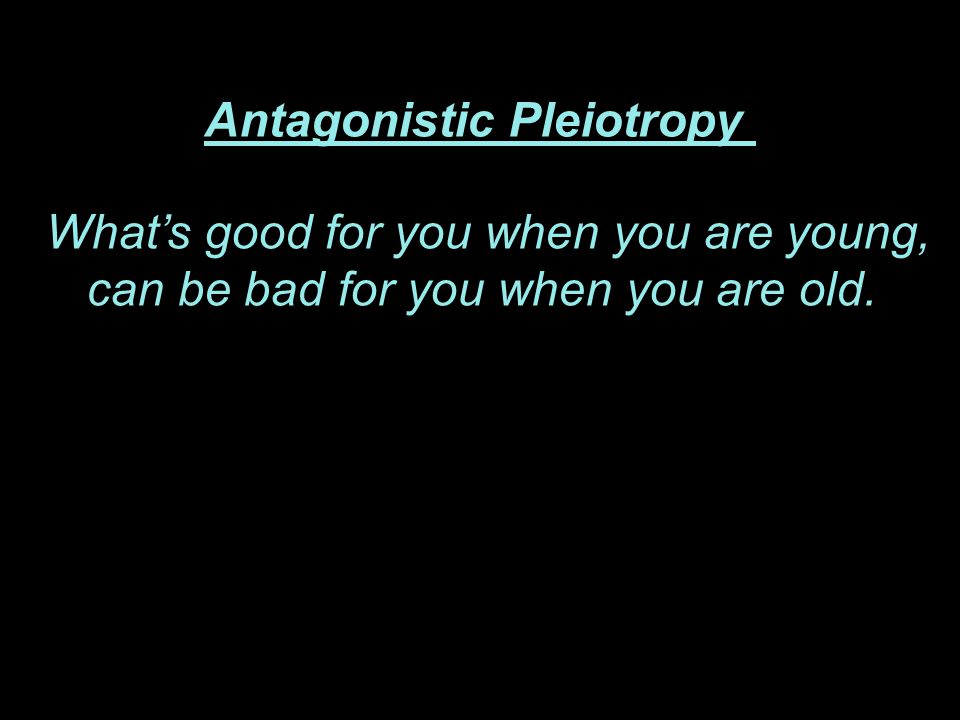 Antagonistic Pleiotropy

What’s good for you when you are young, can be bad for you when you are old.